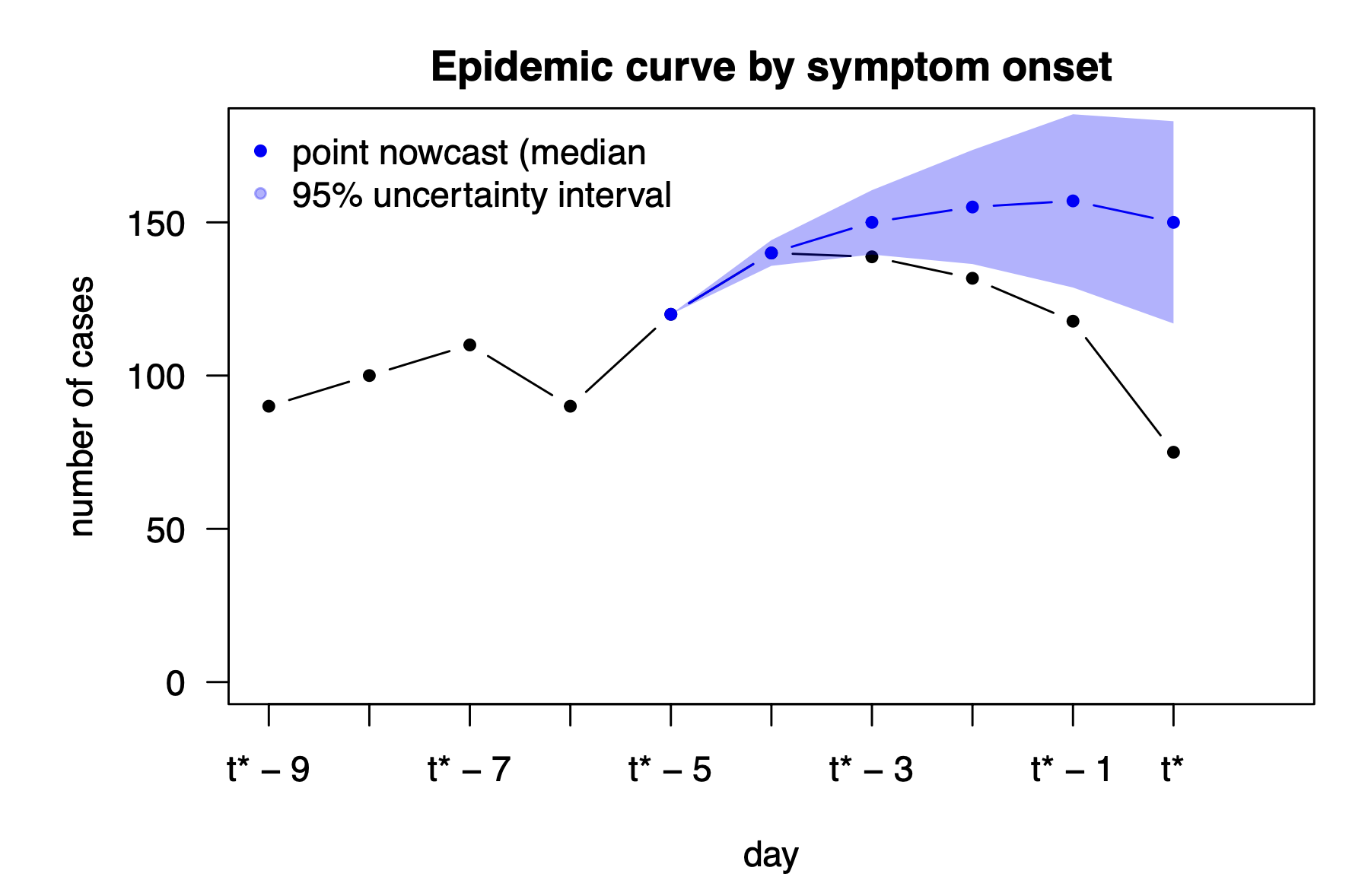 Epidemic curve by symptom onset

point nowcast (median
95% uncertainty interval

number of cases

150
100
50
0

t* – 9
t* – 7
t* – 5
t* – 3
t* – 1
t*

day